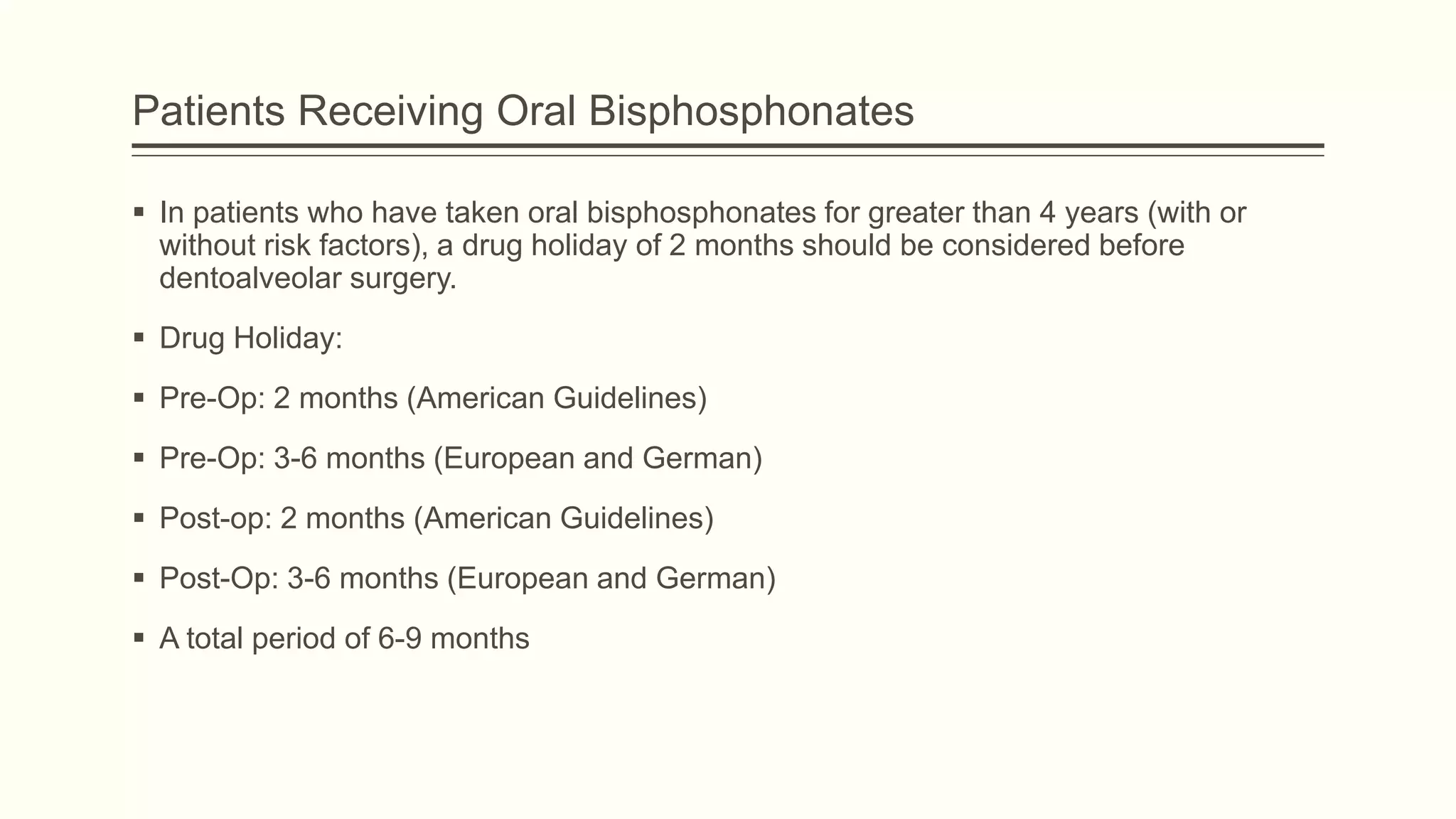 Patients Receiving Oral Bisphosphonates

▪ In patients who have taken oral bisphosphonates for greater than 4 years (with or without risk factors), a drug holiday of 2 months should be considered before dentoalveolar surgery.

▪ Drug Holiday:

▪ Pre-Op: 2 months (American Guidelines)

▪ Pre-Op: 3-6 months (European and German)

▪ Post-op: 2 months (American Guidelines)

▪ Post-Op: 3-6 months (European and German)

▪ A total period of 6-9 months